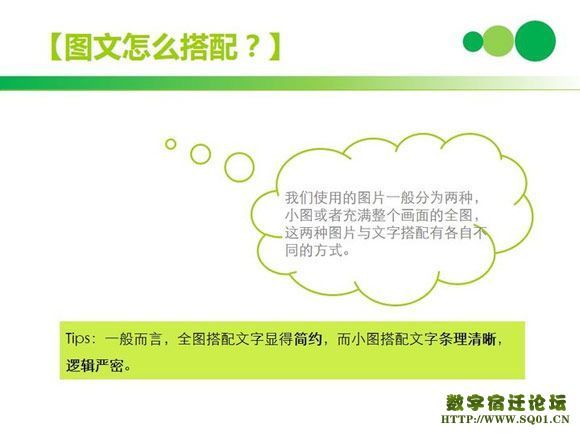 【图文怎么搭配？】

我们使用的图片一般分为两种，小图或者充满整个画面的全图，这两种图片与文字搭配有各自不同的方式。

Tips：一般而言，全图搭配文字显得简约，而小图搭配文字条理清晰，逻辑严密。

数字宿迁论坛
HTTP://WWW.SQ01.CN